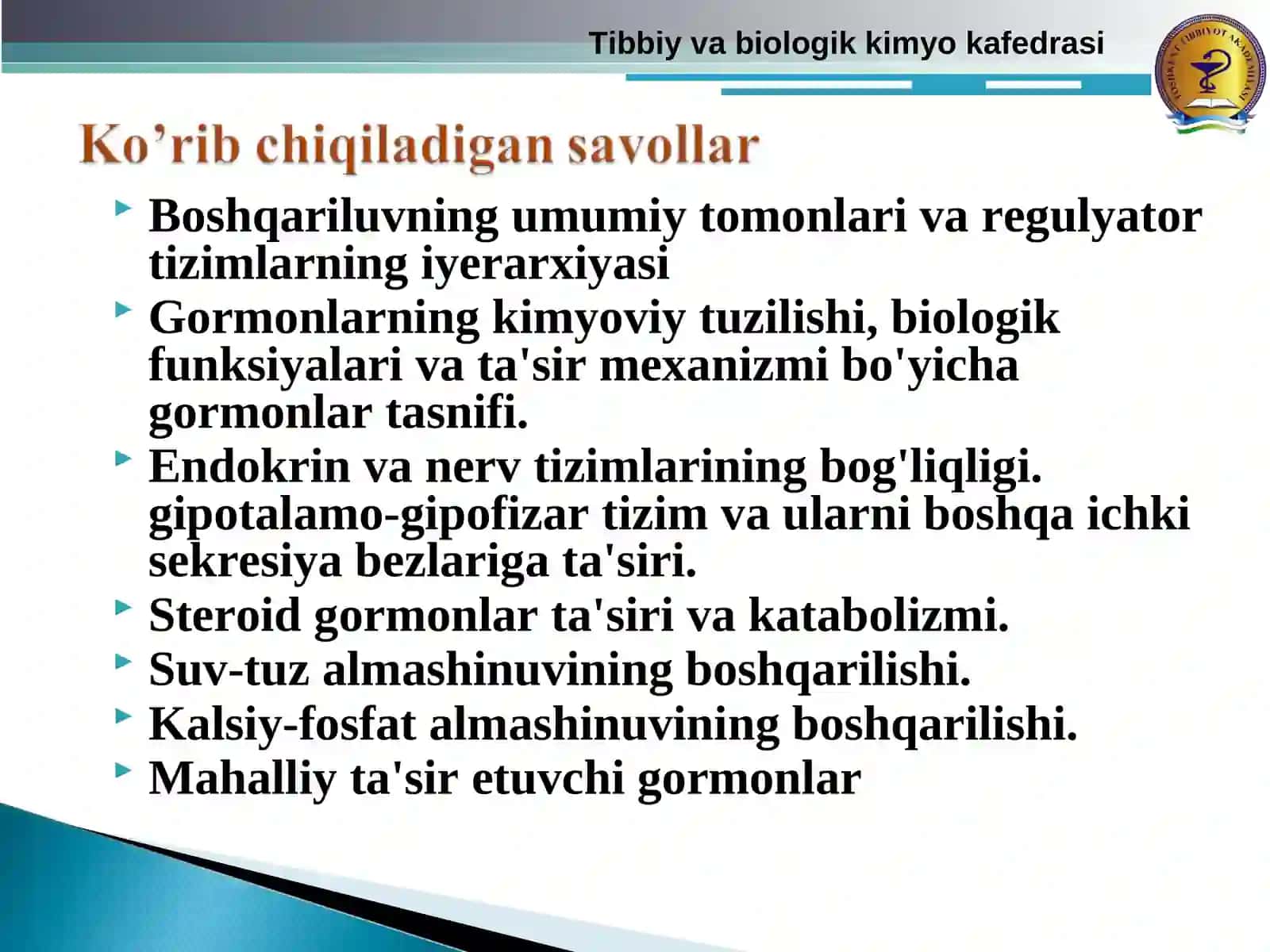 Tibbiy va biologik kimyo kafedrasi

TOSHKENT TIBBIYOT AKADEMIYASI

Ko’rib chiqiladigan savollar

Boshqariluvning umumiy tomonlari va regulyator tizimlarning iyerarxiyasi

Gormonlarning kimyoviy tuzilishi, biologik funksiyalari va ta'sir mexanizmi bo'yicha gormonlar tasnifi.

Endokrin va nerv tizimlarining bog'liqligi. gipotalamo-gipofizar tizim va ularni boshqa ichki sekresiya bezlariga ta'siri.

Steroid gormonlar ta'siri va katabolizmi.

Suv-tuz almashinuvining boshqarilishi.

Kalsiy-fosfat almashinuvining boshqarilishi.

Mahalliy ta'sir etuvchi gormonlar